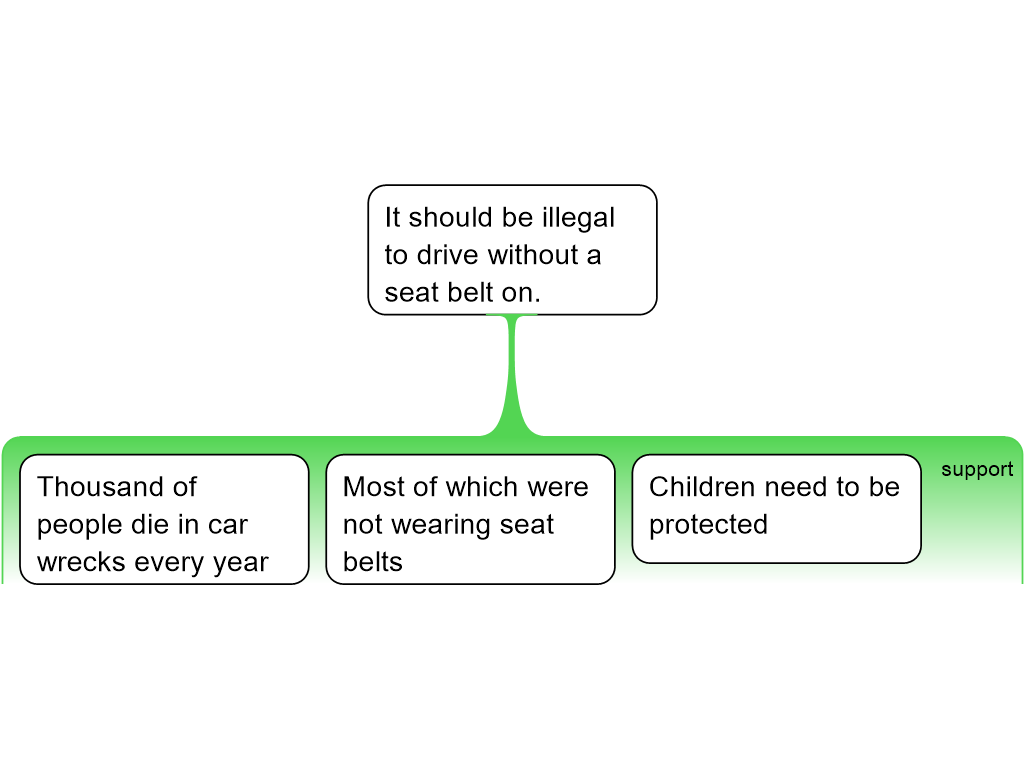 It should be illegal to drive without a seat belt on.

support

Thousand of people die in car wrecks every year

Most of which were not wearing seat belts

Children need to be protected